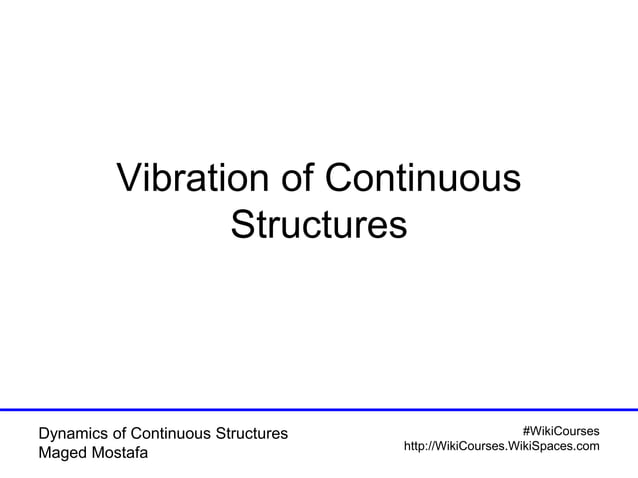 Vibration of Continuous Structures

Dynamics of Continuous Structures
Maged Mostafa

#WikiCourses
http://WikiCourses.WikiSpaces.com